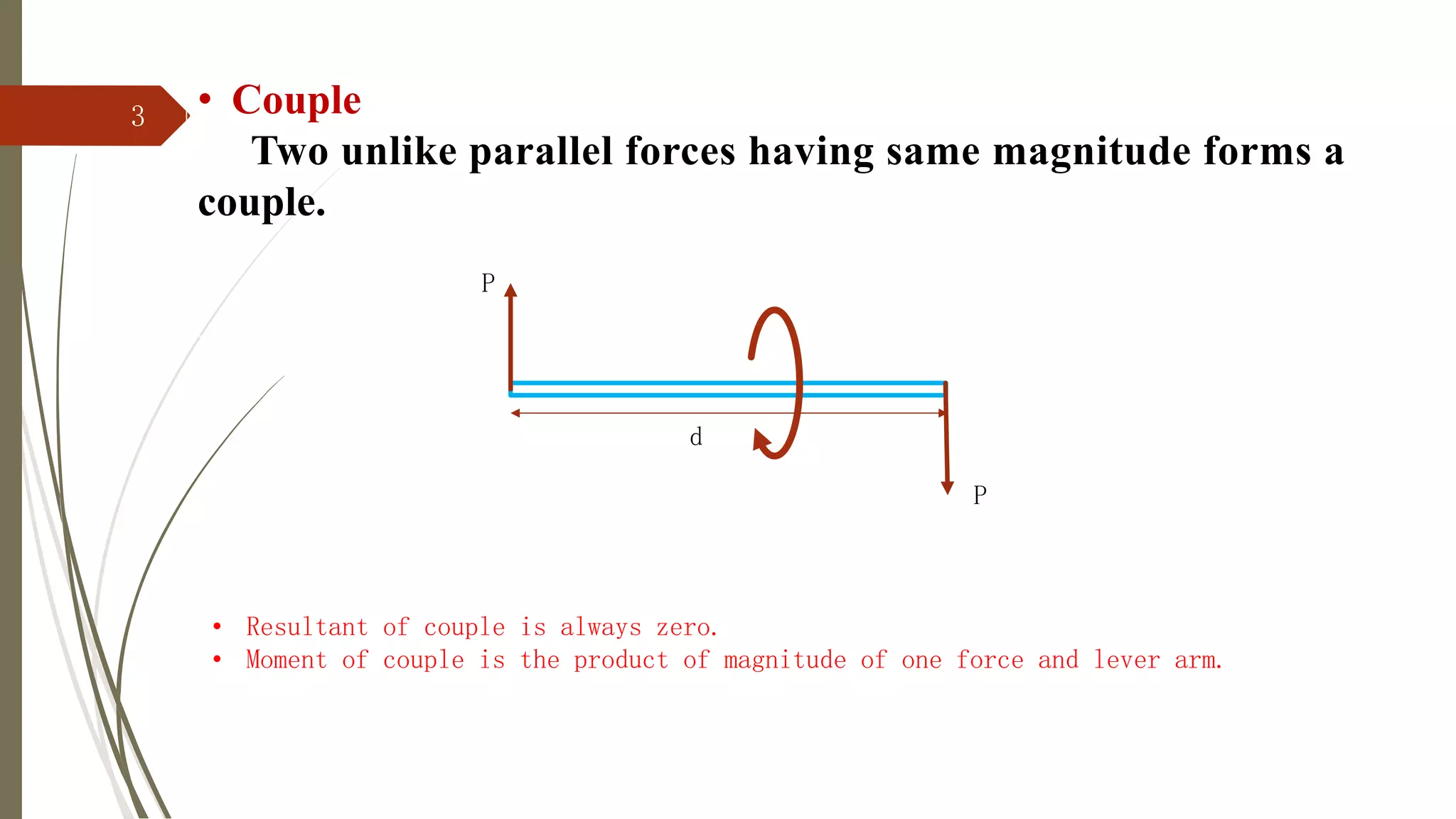 3

• Couple

Two unlike parallel forces having same magnitude forms a couple.

P

d

P

• Resultant of couple is always zero.
• Moment of couple is the product of magnitude of one force and lever arm.